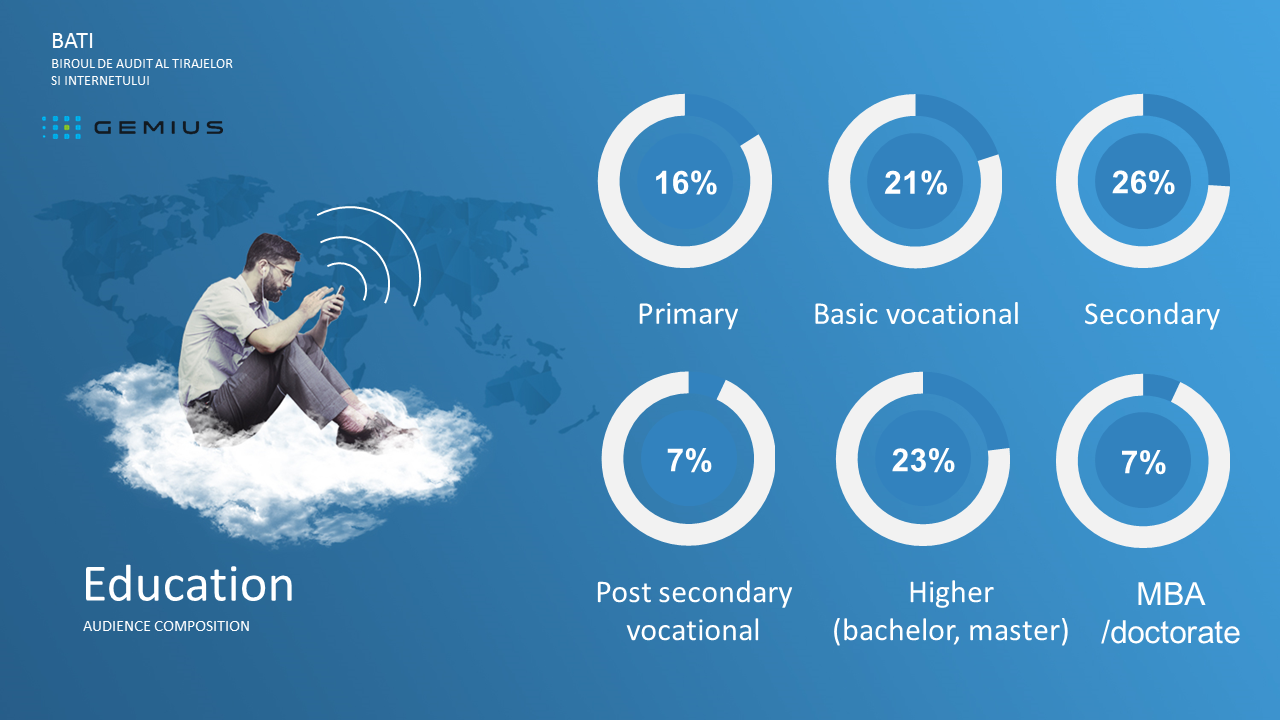 BATI
BIROUL DE AUDIT AL TIRAJELOR SI INTERNETULUI

GEMIUS

16%
Primary

21%
Basic vocational

26%
Secondary

7%
Post secondary vocational

23%
Higher (bachelor, master)

7%
MBA /doctorate

Education
AUDIENCE COMPOSITION